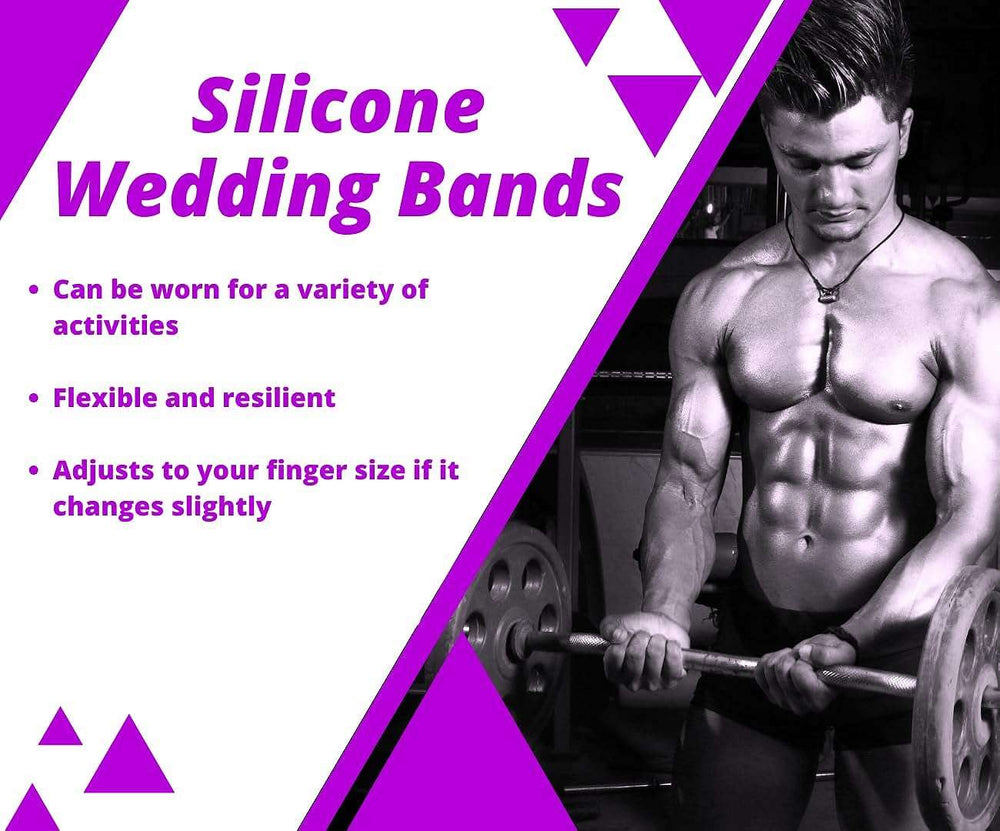 Silicone Wedding Bands

• Can be worn for a variety of activities

• Flexible and resilient

• Adjusts to your finger size if it changes slightly